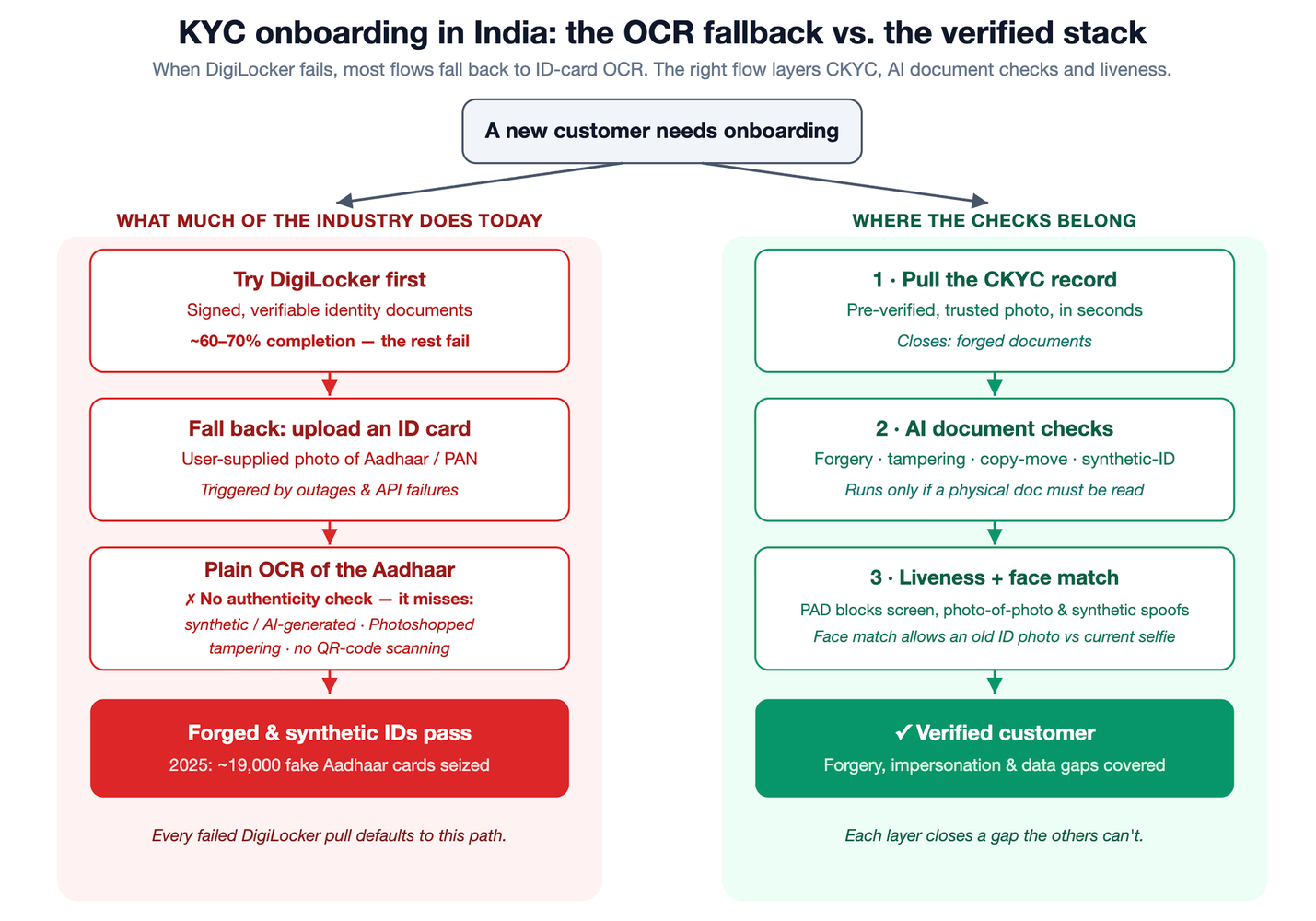 KYC onboarding in India: the OCR fallback vs. the verified stack

When DigiLocker fails, most flows fall back to ID-card OCR. The right flow layers CKYC, AI document checks and liveness.

A new customer needs onboarding

WHAT MUCH OF THE INDUSTRY DOES TODAY

Try DigiLocker first
Signed, verifiable identity documents
~60–70% completion — the rest fail

Fall back: upload an ID card
User-supplied photo of Aadhaar / PAN
Triggered by outages & API failures

Plain OCR of the Aadhaar
✗ No authenticity check — it misses:
synthetic / AI-generated · Photoshopped tampering · no QR-code scanning

Forged & synthetic IDs pass
2025: ~19,000 fake Aadhaar cards seized

Every failed DigiLocker pull defaults to this path.

WHERE THE CHECKS BELONG

1 · Pull the CKYC record
Pre-verified, trusted photo, in seconds
Closes: forged documents

2 · AI document checks
Forgery · tampering · copy-move · synthetic-ID
Runs only if a physical doc must be read

3 · Liveness + face match
PAD blocks screen, photo-of-photo & synthetic spoofs
Face match allows an old ID photo vs current selfie

✓ Verified customer
Forgery, impersonation & data gaps covered

Each layer closes a gap the others can't.